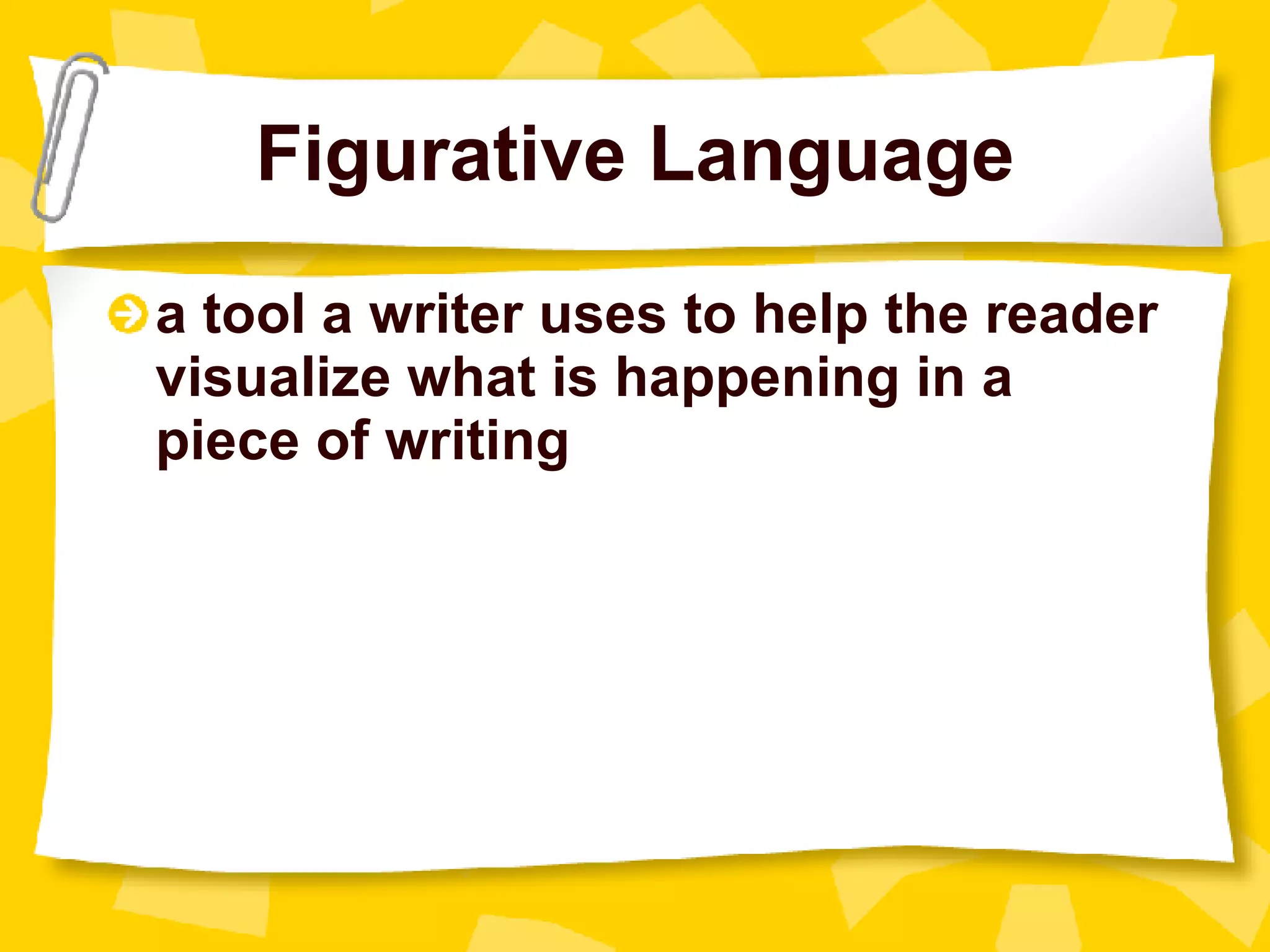 Figurative Language

a tool a writer uses to help the reader visualize what is happening in a piece of writing